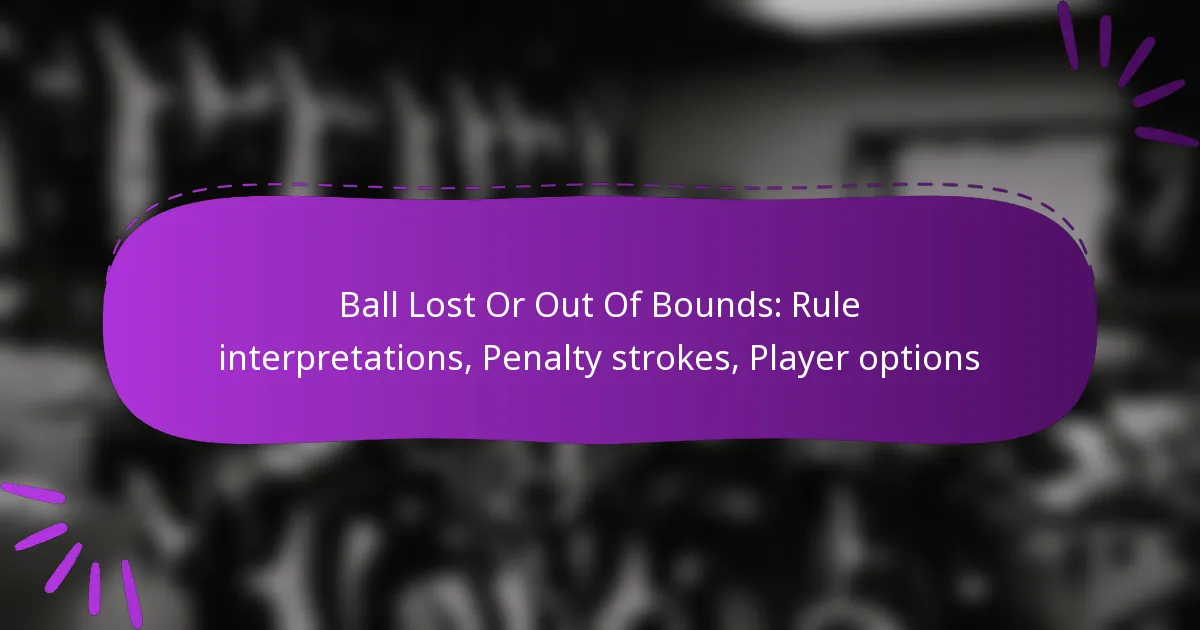 Ball Lost Or Out Of Bounds: Rule interpretations, Penalty strokes, Player options